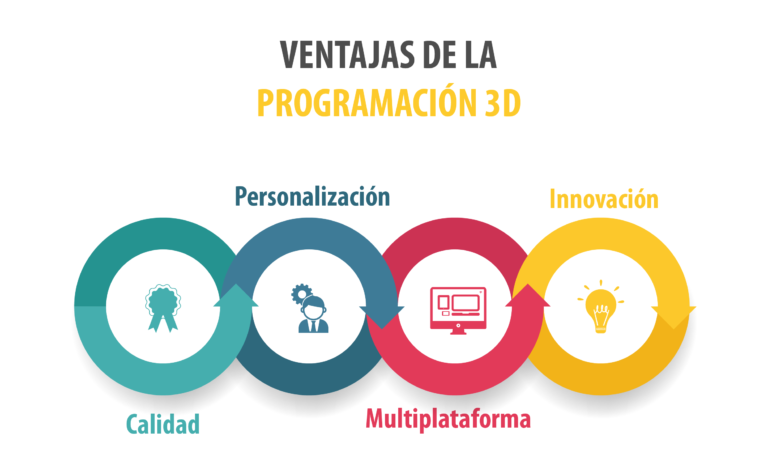 VENTAJAS DE LA
PROGRAMACIÓN 3D

Personalización

Innovación

Calidad

Multiplataforma